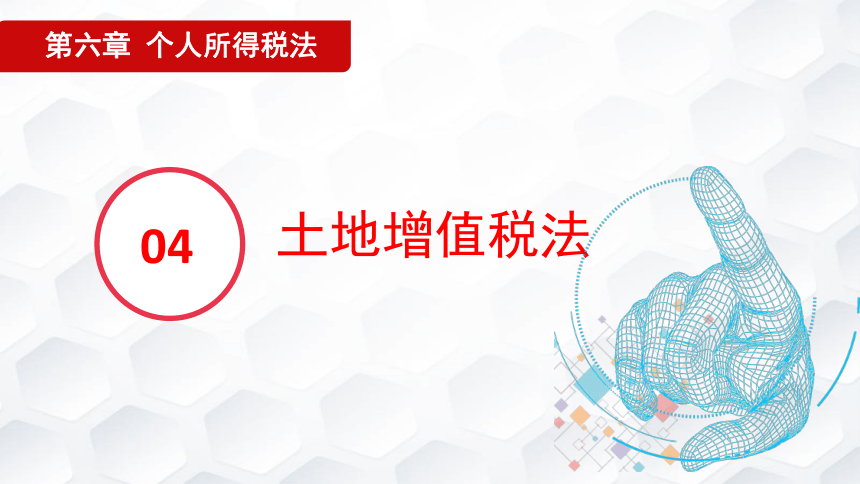 第六章 个人所得税法

04

土地增值税法